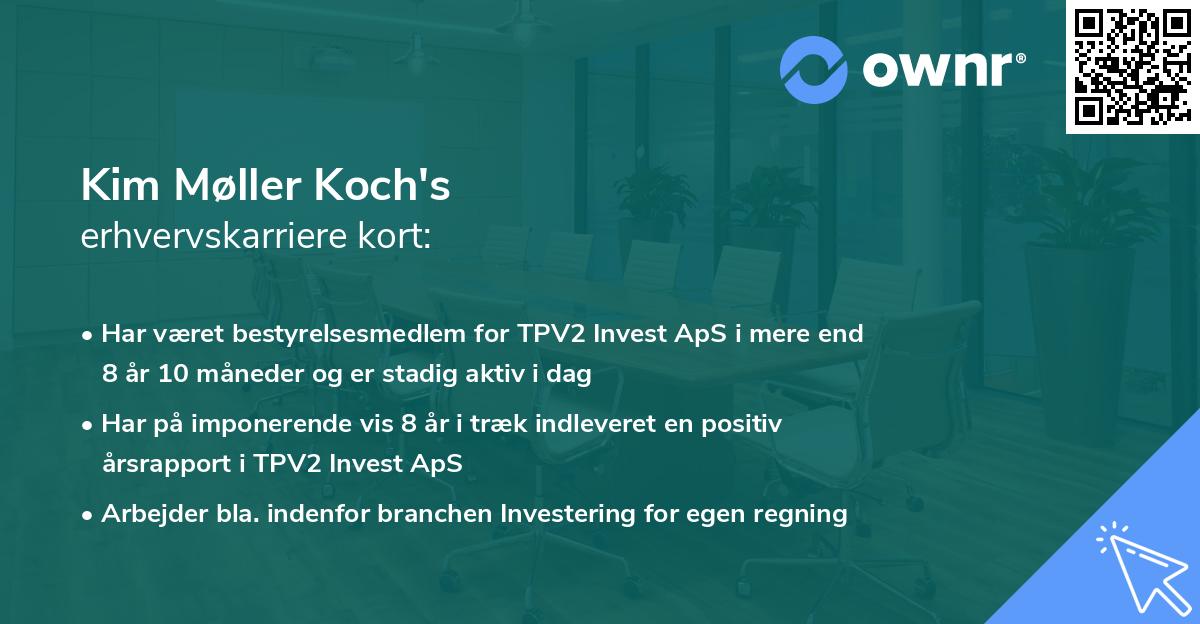 ownr®

Kim Møller Koch's
erhvervskarriere kort:

• Har været bestyrelsesmedlem for TPV2 Invest ApS i mere end 8 år 10 måneder og er stadig aktiv i dag
• Har på imponerende vis 8 år i træk indleveret en positiv årsrapport i TPV2 Invest ApS
• Arbejder bla. indenfor branchen Investering for egen regning